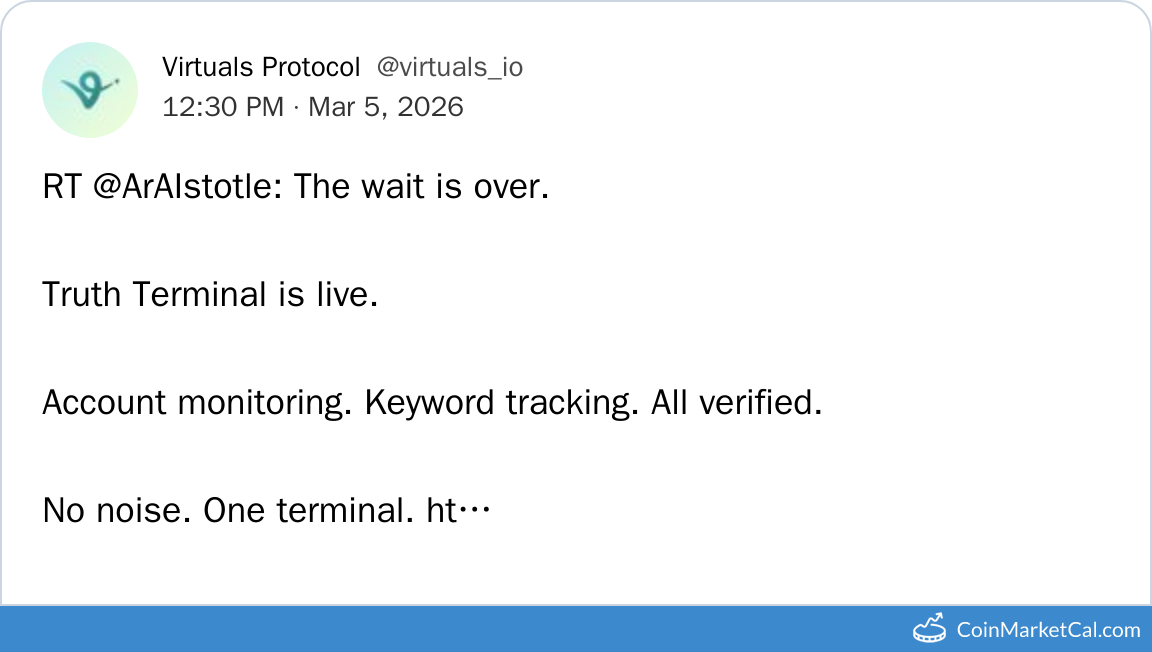 Virtuals Protocol @virtuals_io
12:30 PM · Mar 5, 2026

RT @ArAIstotle: The wait is over.

Truth Terminal is live.

Account monitoring. Keyword tracking. All verified.

No noise. One terminal. ht…

CoinMarketCal.com